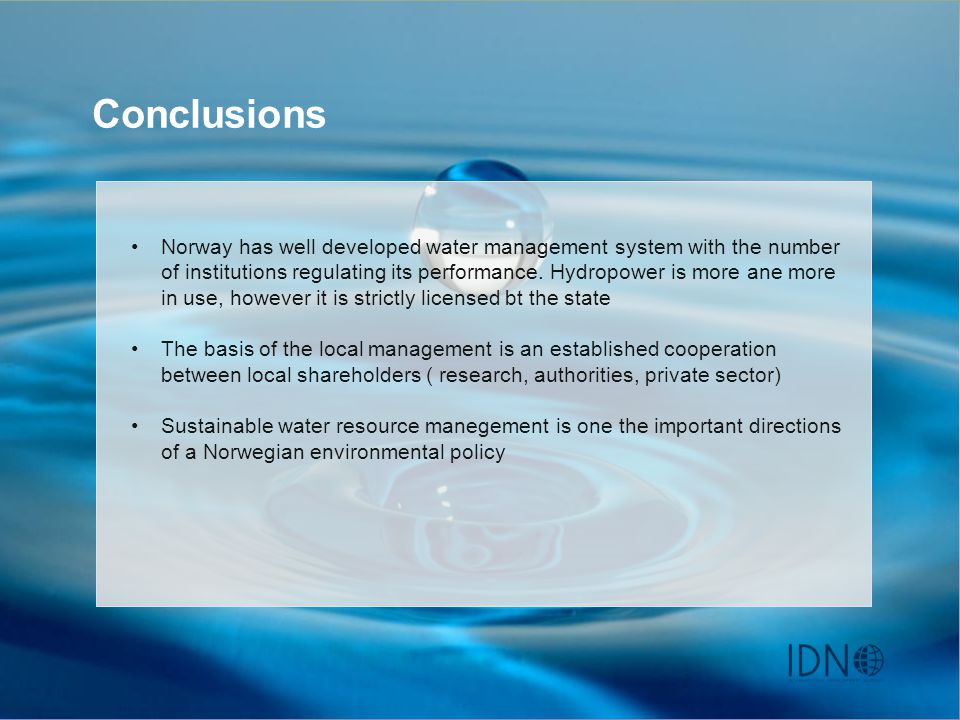 Conclusions

• Norway has well developed water management system with the number of institutions regulating its performance. Hydropower is more ane more in use, however it is strictly licensed bt the state

• The basis of the local management is an established cooperation between local shareholders ( research, authorities, private sector)

• Sustainable water resource manegement is one the important directions of a Norwegian environmental policy

IDN